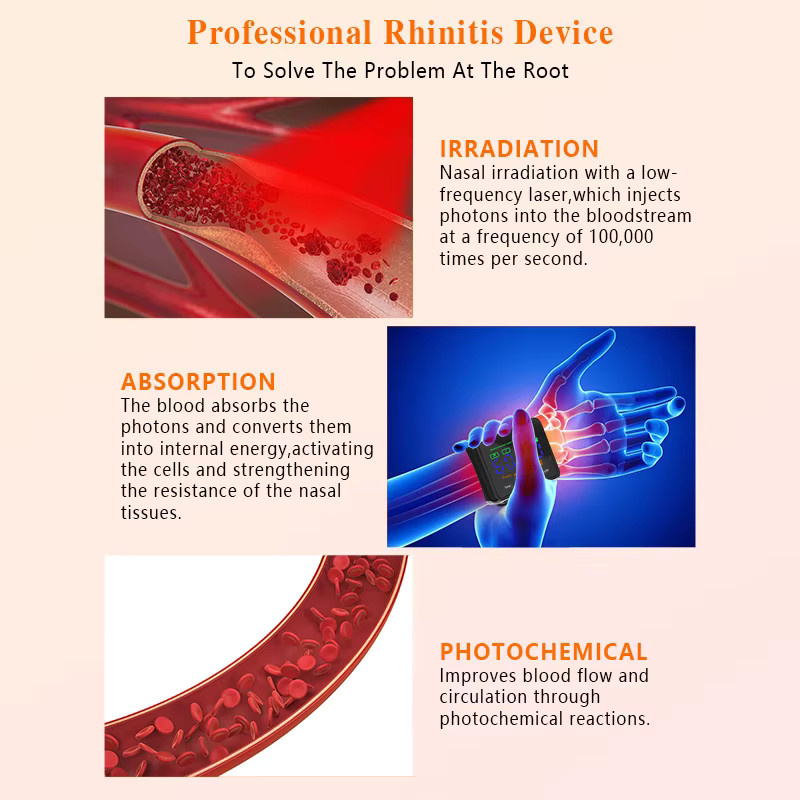 Professional Rhinitis Device
To Solve The Problem At The Root

IRRADIATION
Nasal irradiation with a low-frequency laser,which injects photons into the bloodstream at a frequency of 100,000 times per second.

ABSORPTION
The blood absorbs the photons and converts them into internal energy,activating the cells and strengthening the resistance of the nasal tissues.

PHOTOCHEMICAL
Improves blood flow and circulation through photochemical reactions.